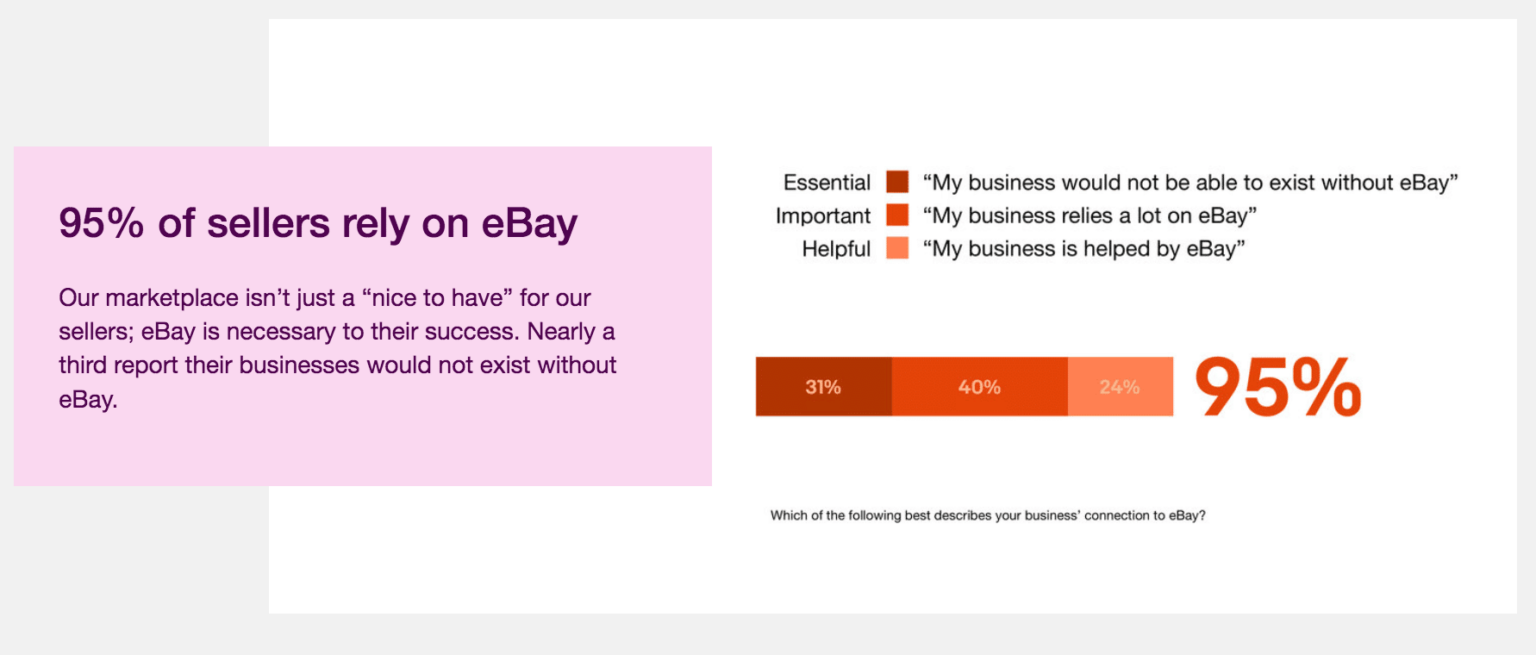 95% of sellers rely on eBay

Our marketplace isn't just a "nice to have" for our sellers; eBay is necessary to their success. Nearly a third report their businesses would not exist without eBay.

Essential "My business would not be able to exist without eBay"
Important "My business relies a lot on eBay"
Helpful "My business is helped by eBay"

31% 40% 24% 95%

Which of the following best describes your business' connection to eBay?